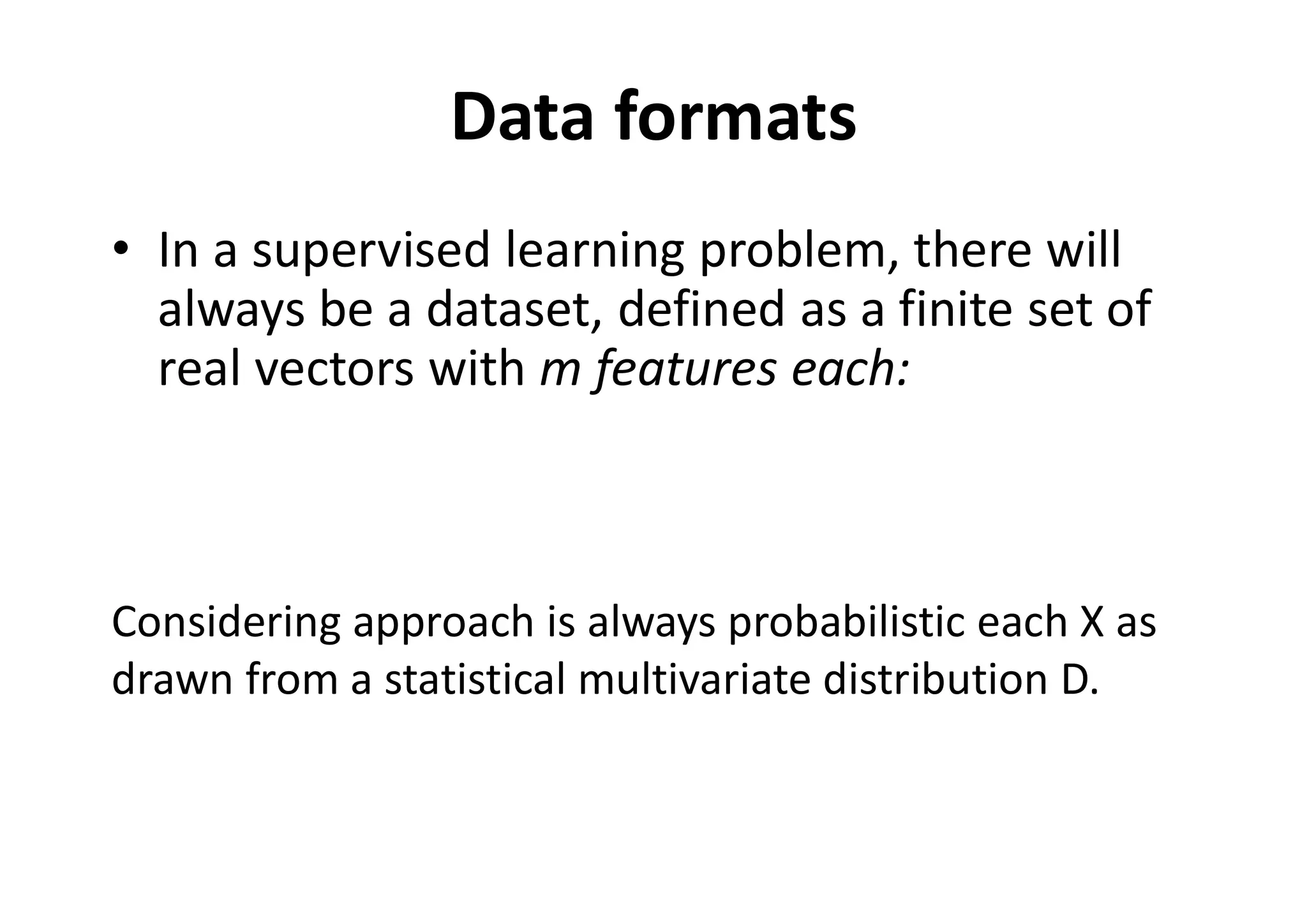 Data formats

• In a supervised learning problem, there will always be a dataset, defined as a finite set of real vectors with m features each:

Considering approach is always probabilistic each X as drawn from a statistical multivariate distribution D.